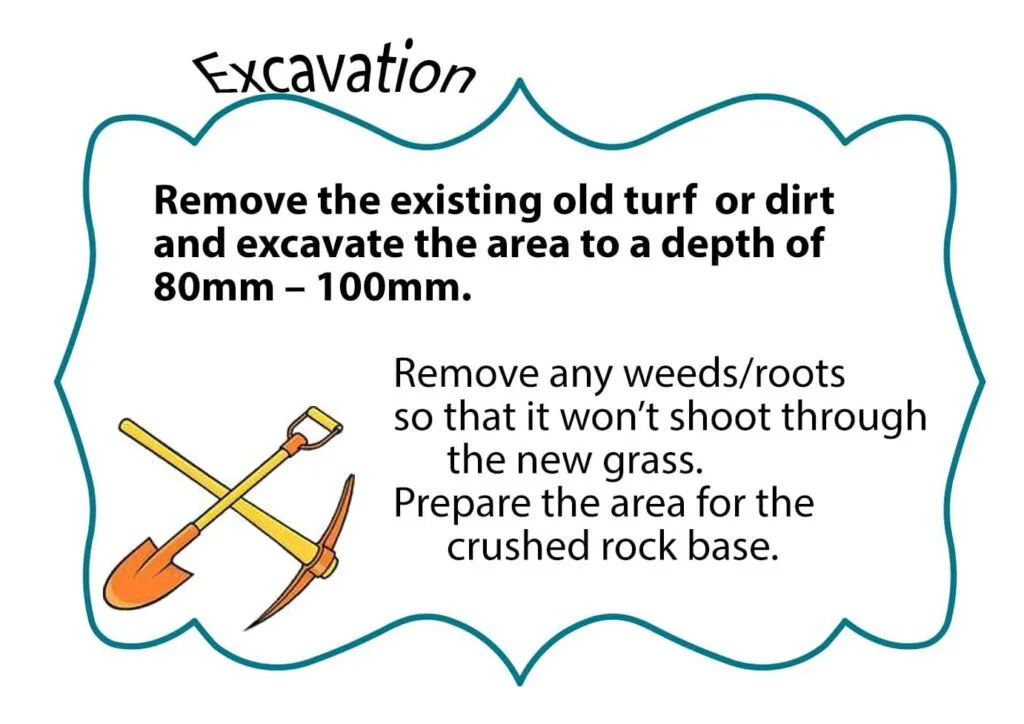 Excavation

Remove the existing old turf or dirt and excavate the area to a depth of 80mm – 100mm.

Remove any weeds/roots so that it won't shoot through the new grass.
Prepare the area for the crushed rock base.